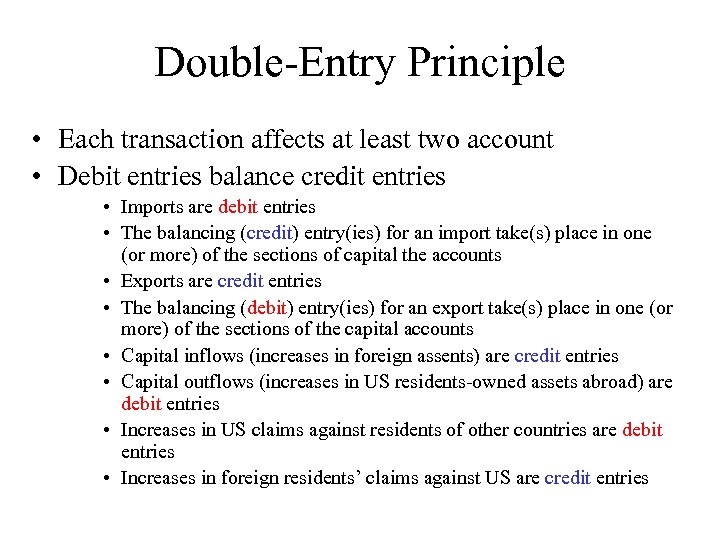 Double-Entry Principle

• Each transaction affects at least two account
• Debit entries balance credit entries
  • Imports are debit entries
  • The balancing (credit) entry(ies) for an import take(s) place in one (or more) of the sections of capital the accounts
  • Exports are credit entries
  • The balancing (debit) entry(ies) for an export take(s) place in one (or more) of the sections of the capital accounts
  • Capital inflows (increases in foreign assents) are credit entries
  • Capital outflows (increases in US residents-owned assets abroad) are debit entries
  • Increases in US claims against residents of other countries are debit entries
  • Increases in foreign residents' claims against US are credit entries